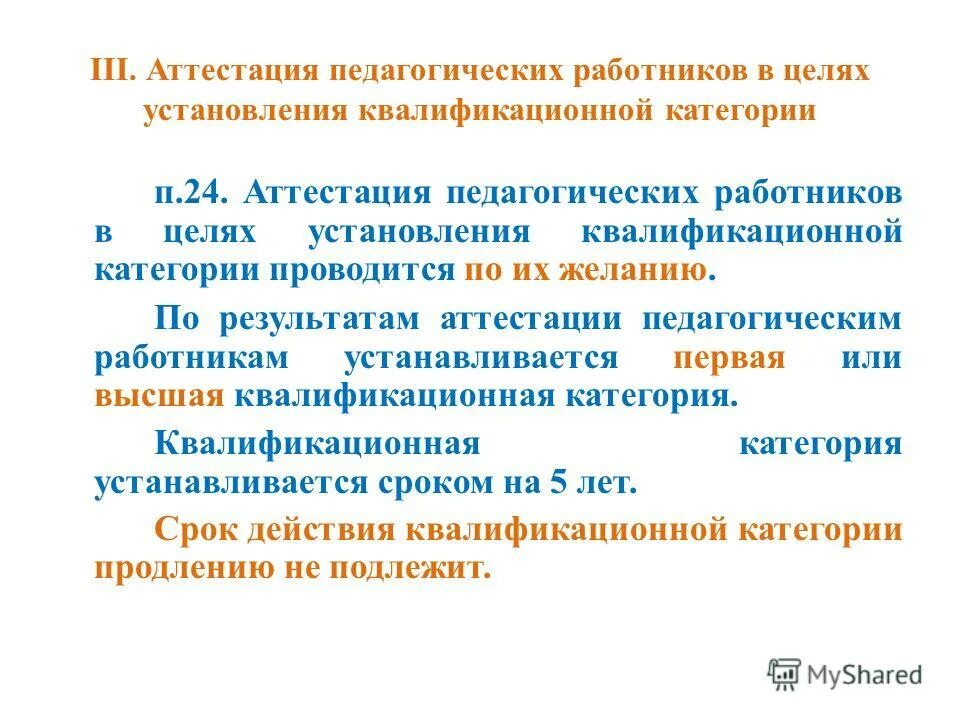 III. Аттестация педагогических работников в целях установления квалификационной категории

п.24. Аттестация педагогических работников в целях установления квалификационной категории проводится по их желанию.

По результатам аттестации педагогическим работникам устанавливается первая или высшая квалификационная категория.

Квалификационная категория устанавливается сроком на 5 лет.

Срок действия квалификационной категории продлению не подлежит.

MyShared